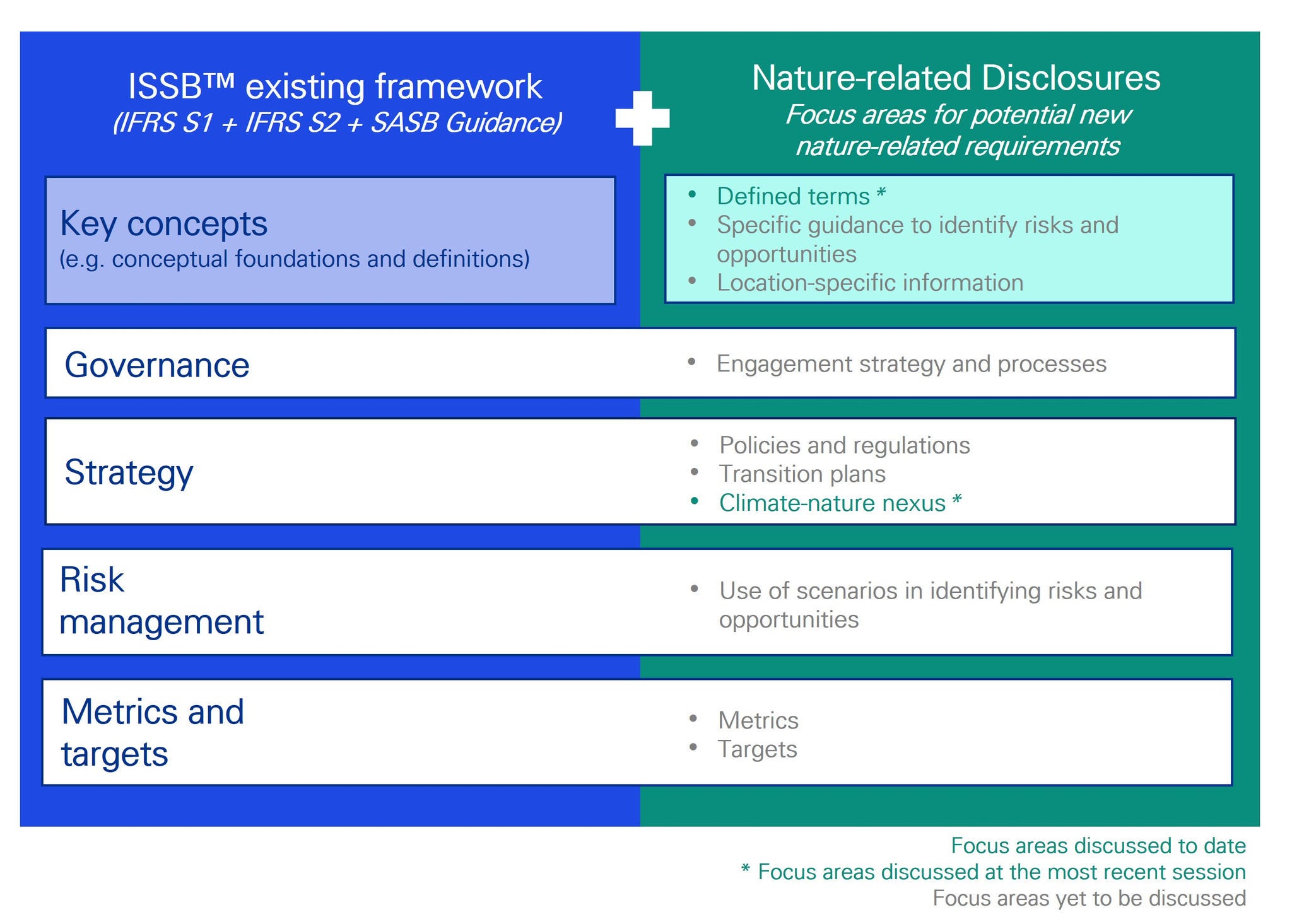 ISSB™ existing framework
(IFRS S1 + IFRS S2 + SASB Guidance)

Nature-related Disclosures
Focus areas for potential new nature-related requirements

Key concepts
(e.g. conceptual foundations and definitions)

• Defined terms *
• Specific guidance to identify risks and opportunities
• Location-specific information

Governance

• Engagement strategy and processes

Strategy

• Policies and regulations
• Transition plans
• Climate-nature nexus *

Risk management

• Use of scenarios in identifying risks and opportunities

Metrics and targets

• Metrics
• Targets

Focus areas discussed to date
* Focus areas discussed at the most recent session
Focus areas yet to be discussed